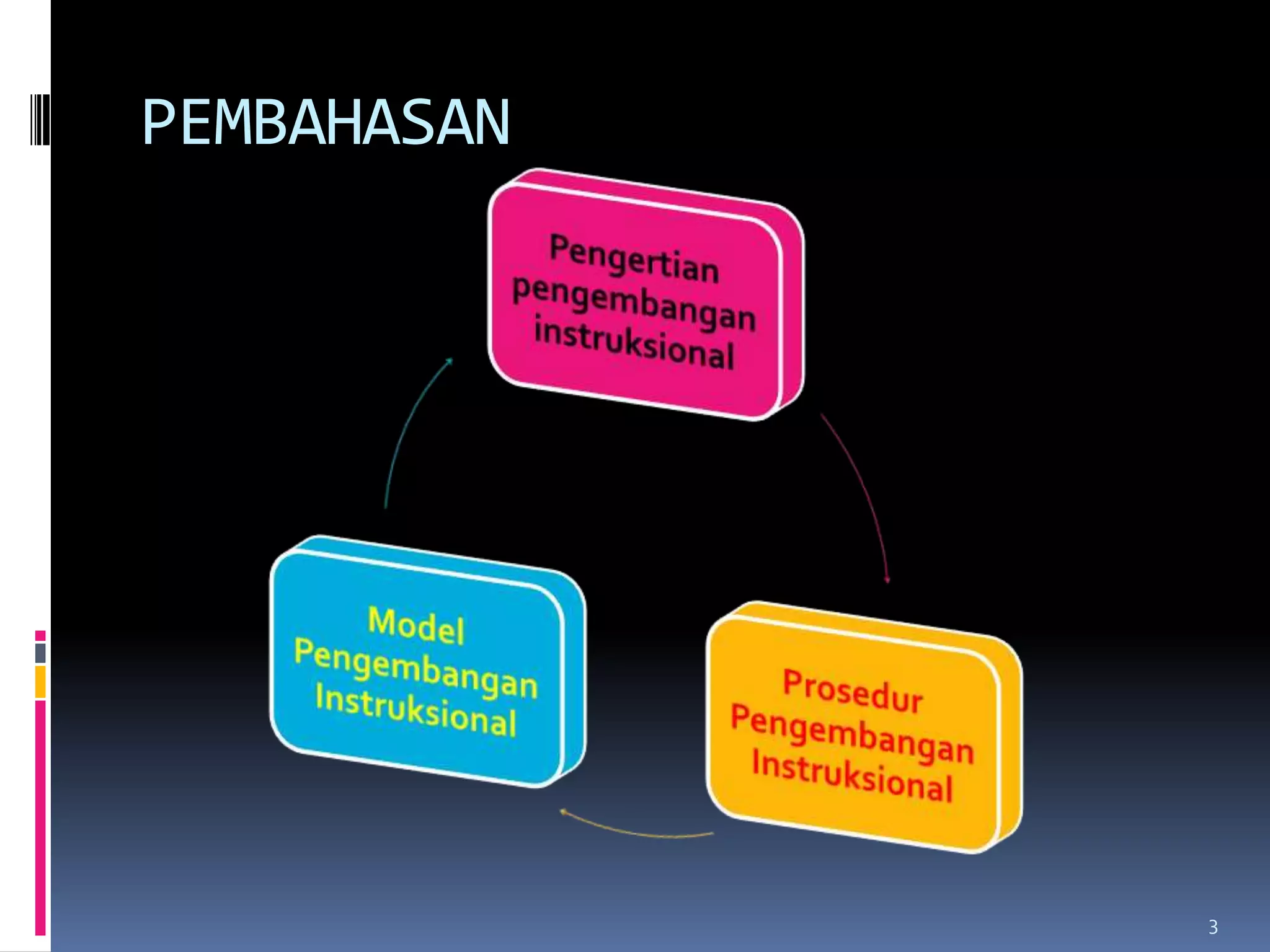 PEMBAHASAN

Pengertian pengembangan instruksional

Prosedur Pengembangan Instruksional

Model Pengembangan Instruksional

3